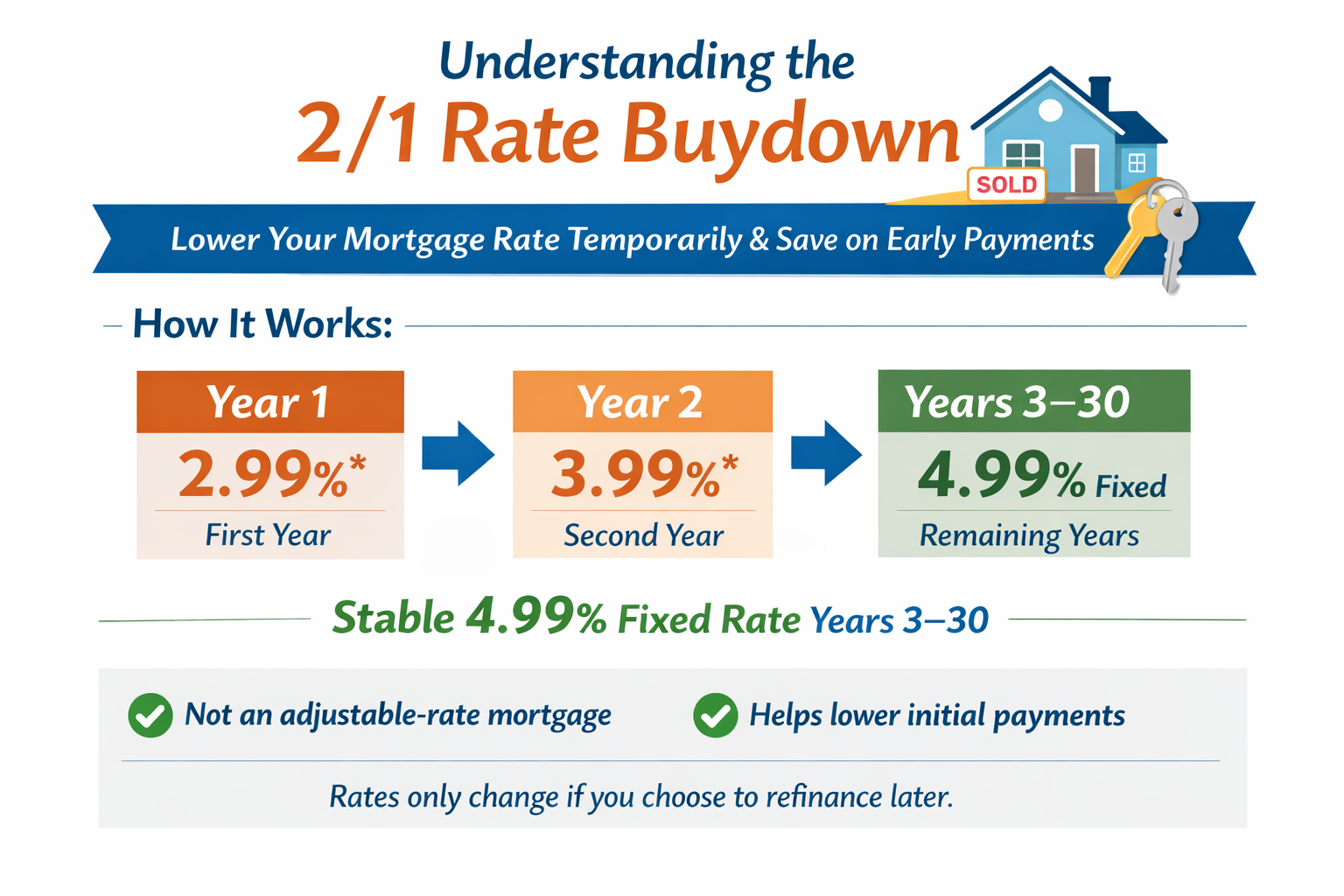 Understanding the
2/1 Rate Buydown

SOLD

Lower Your Mortgage Rate Temporarily & Save on Early Payments

How It Works:

Year 1
2.99%*
First Year

Year 2
3.99%*
Second Year

Years 3–30
4.99% Fixed
Remaining Years

Stable 4.99% Fixed Rate Years 3–30

Not an adjustable-rate mortgage

Helps lower initial payments

Rates only change if you choose to refinance later.